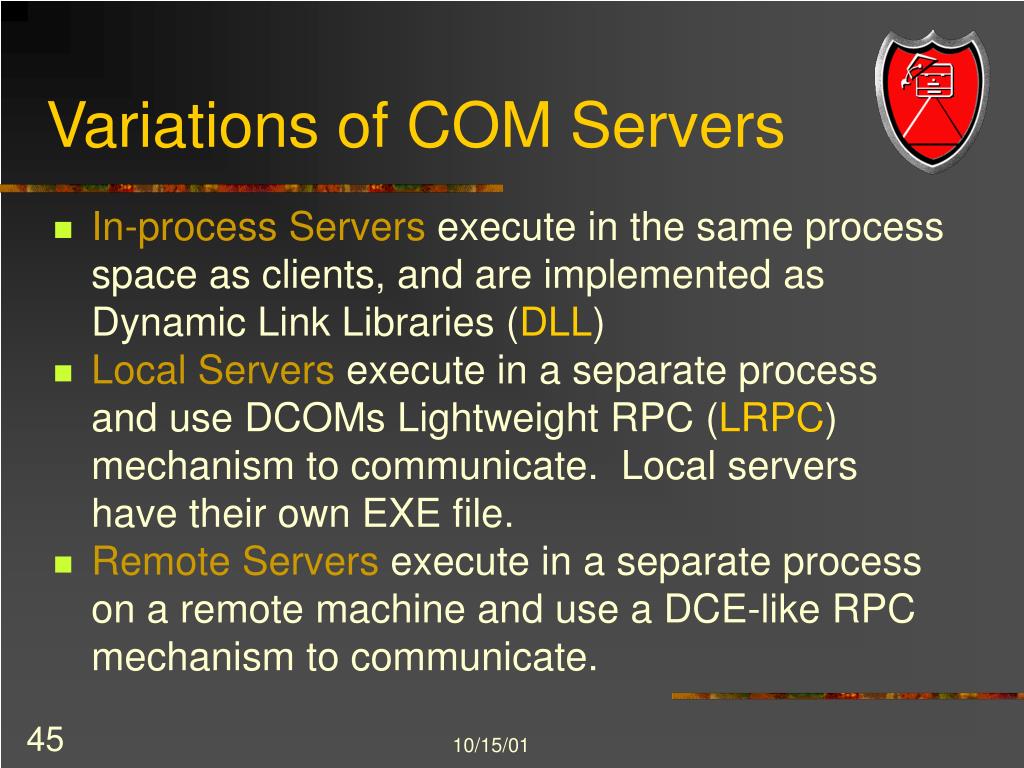 Variations of COM Servers

- In-process Servers execute in the same process space as clients, and are implemented as Dynamic Link Libraries (DLL)
- Local Servers execute in a separate process and use DCOMs Lightweight RPC (LRPC) mechanism to communicate. Local servers have their own EXE file.
- Remote Servers execute in a separate process on a remote machine and use a DCE-like RPC mechanism to communicate.

45

10/15/01